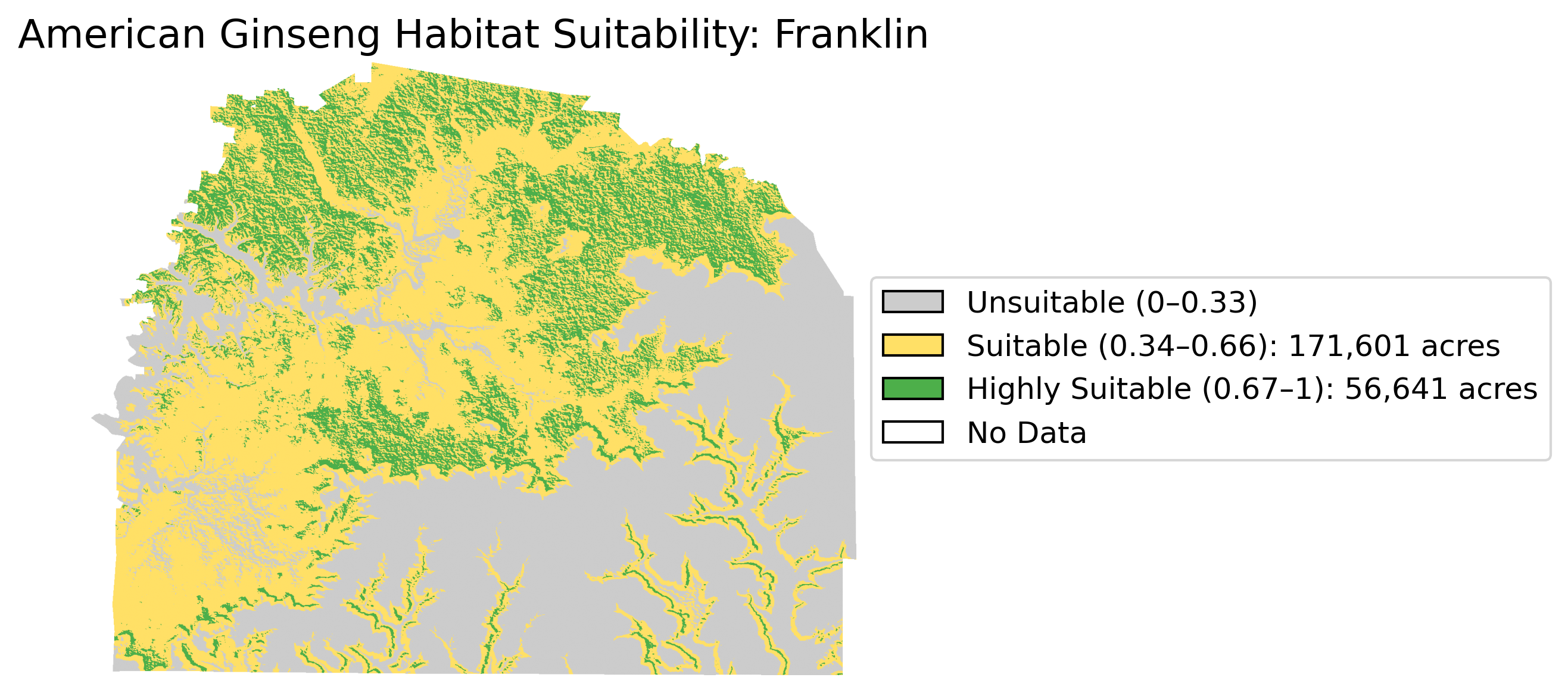 American Ginseng Habitat Suitability: Franklin

Unsuitable (0–0.33)
Suitable (0.34–0.66): 171,601 acres
Highly Suitable (0.67–1): 56,641 acres
No Data